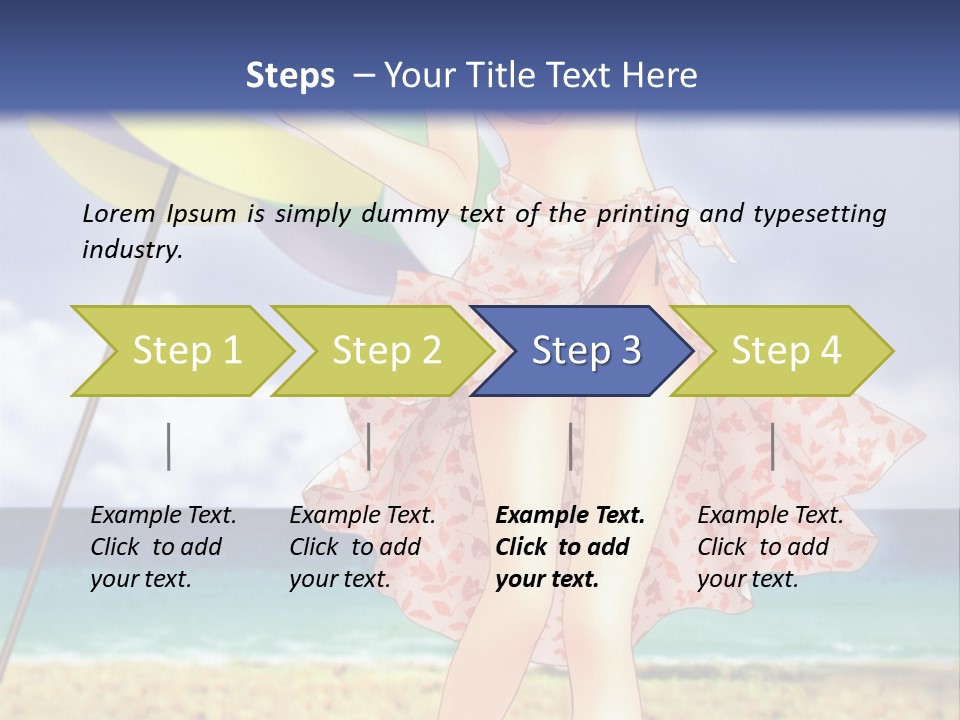 Steps – Your Title Text Here

Lorem Ipsum is simply dummy text of the printing and typesetting industry.

Step 1

Step 2

Step 3

Step 4

Example Text. Click to add your text.

Example Text. Click to add your text.

Example Text. Click to add your text.

Example Text. Click to add your text.